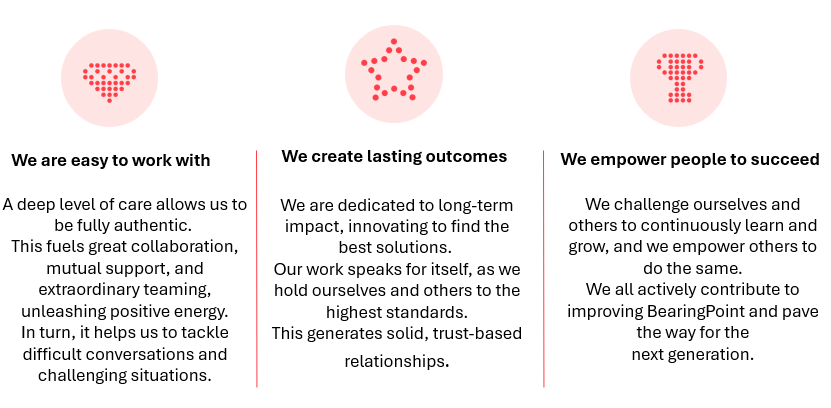 We are easy to work with

A deep level of care allows us to be fully authentic.
This fuels great collaboration, mutual support, and extraordinary teaming, unleashing positive energy.
In turn, it helps us to tackle difficult conversations and challenging situations.

We create lasting outcomes

We are dedicated to long-term impact, innovating to find the best solutions.
Our work speaks for itself, as we hold ourselves and others to the highest standards.
This generates solid, trust-based relationships.

We empower people to succeed

We challenge ourselves and others to continuously learn and grow, and we empower others to do the same.
We all actively contribute to improving BearingPoint and pave the way for the next generation.